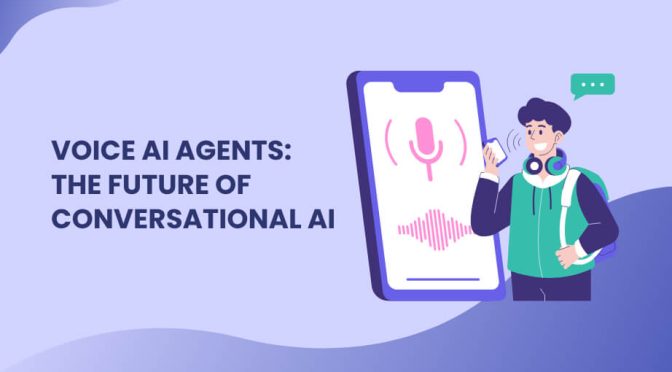 VOICE AI AGENTS:
THE FUTURE OF
CONVERSATIONAL AI